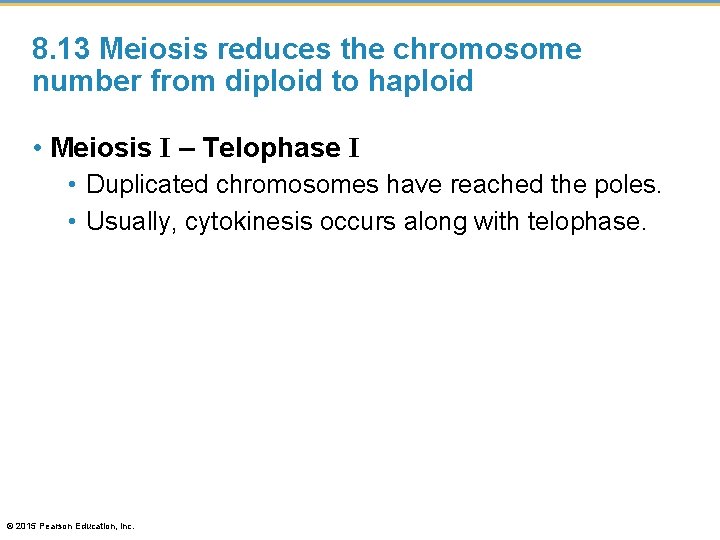 8.13 Meiosis reduces the chromosome number from diploid to haploid

• Meiosis I – Telophase I
  • Duplicated chromosomes have reached the poles.
  • Usually, cytokinesis occurs along with telophase.

© 2015 Pearson Education, Inc.